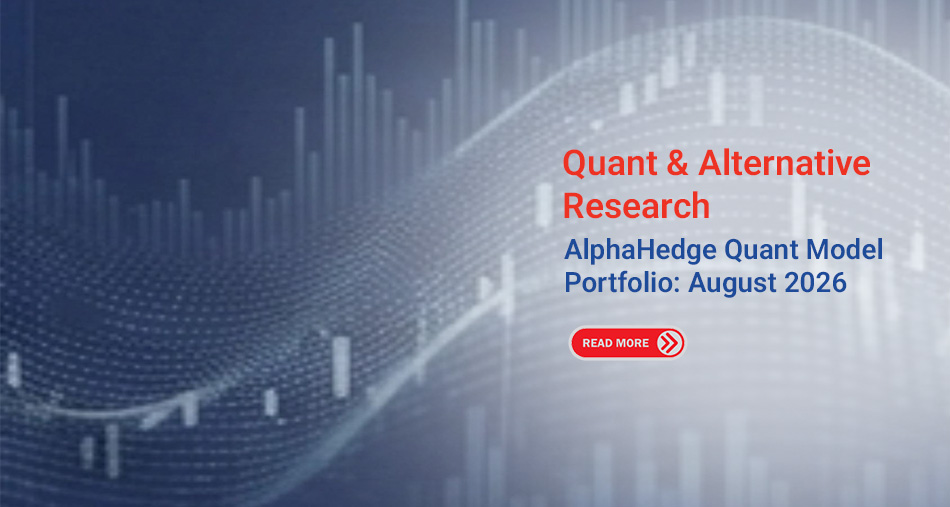 Quant & Alternative Research

AlphaHedge Quant Model Portfolio: August 2026

READ MORE